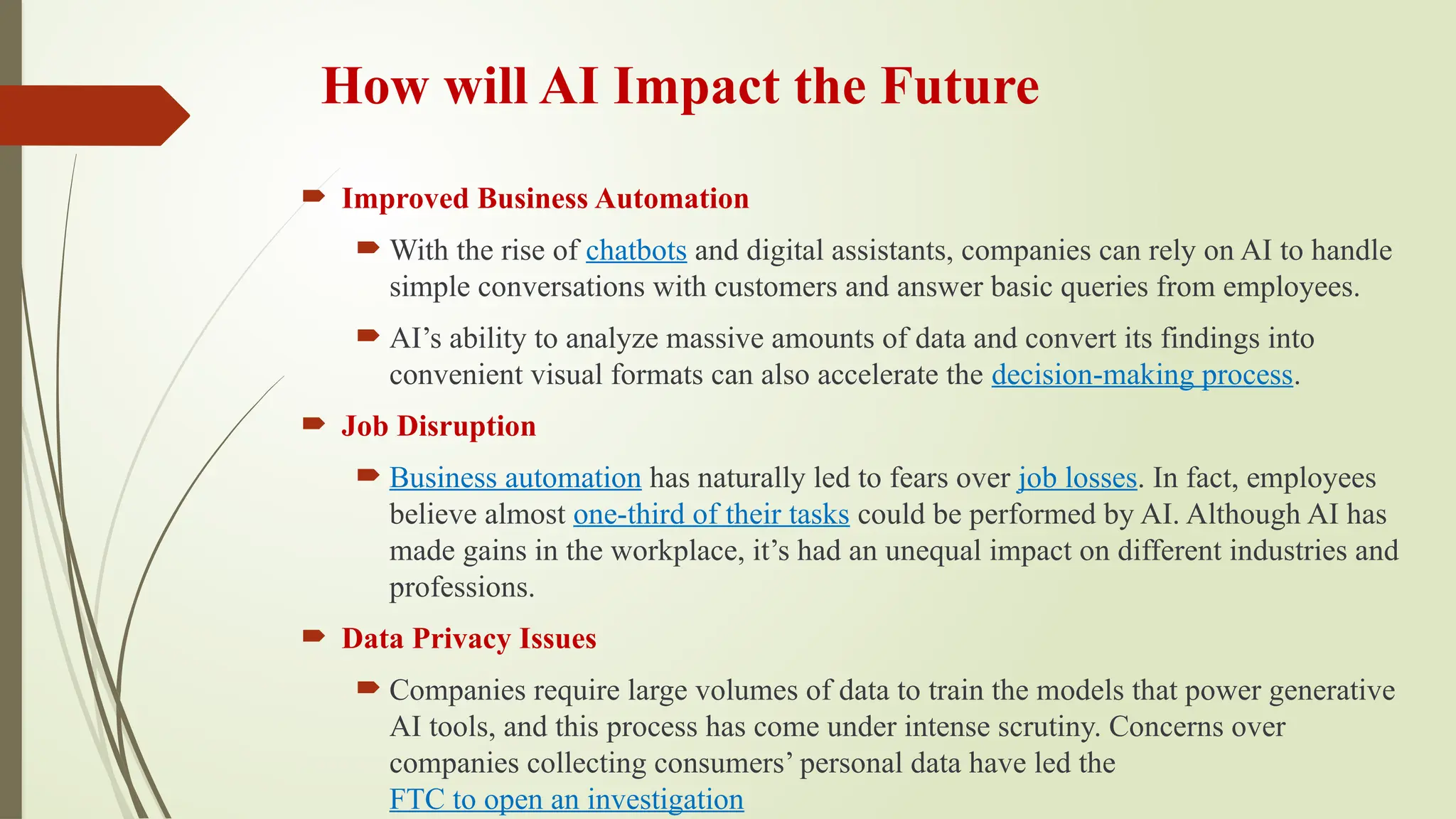 How will AI Impact the Future

Improved Business Automation

With the rise of chatbots and digital assistants, companies can rely on AI to handle simple conversations with customers and answer basic queries from employees.

AI’s ability to analyze massive amounts of data and convert its findings into convenient visual formats can also accelerate the decision-making process.

Job Disruption

Business automation has naturally led to fears over job losses. In fact, employees believe almost one-third of their tasks could be performed by AI. Although AI has made gains in the workplace, it’s had an unequal impact on different industries and professions.

Data Privacy Issues

Companies require large volumes of data to train the models that power generative AI tools, and this process has come under intense scrutiny. Concerns over companies collecting consumers’ personal data have led the FTC to open an investigation